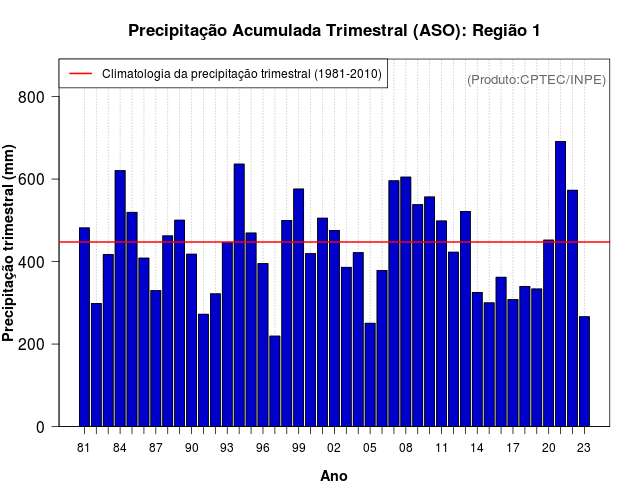 Precipitação Acumulada Trimestral (ASO): Região 1

Climatologia da precipitação trimestral (1981-2010)

(Produto:CPTEC/INPE)

Precipitação trimestral (mm)

800
600
400
200
0

81 84 87 90 93 96 99 02 05 08 11 14 17 20 23

Ano